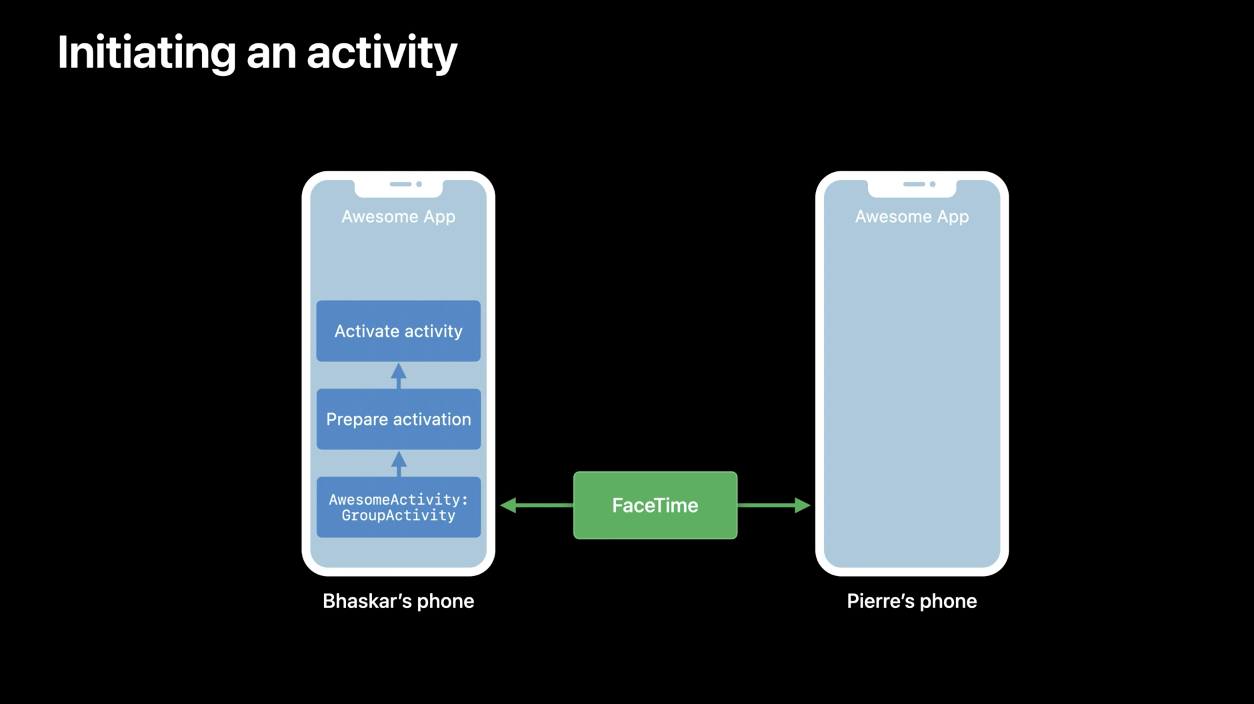 Initiating an activity

Awesome App

Activate activity

Prepare activation

AwesomeActivity:
GroupActivity

Bhaskar's phone

FaceTime

Awesome App

Pierre's phone